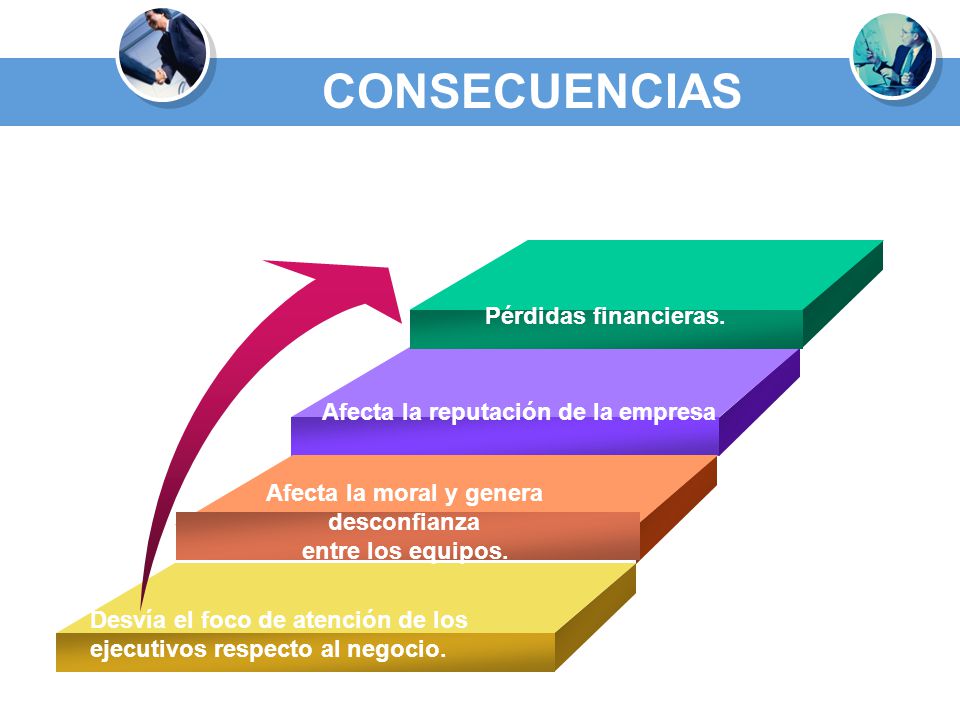 CONSECUENCIAS

Pérdidas financieras.

Afecta la reputación de la empresa

Afecta la moral y genera desconfianza entre los equipos.

Desvía el foco de atención de los ejecutivos respecto al negocio.